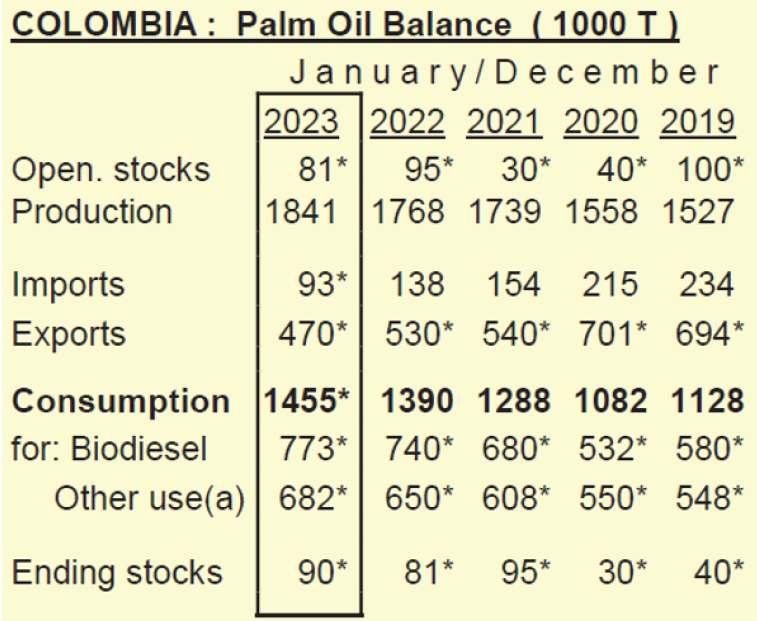 COLOMBIA : Palm Oil Balance ( 1000 T )

January/December

| | 2023 | 2022 | 2021 | 2020 | 2019 |
|---|---|---|---|---|---|
| Open. stocks | 81* | 95* | 30* | 40* | 100* |
| Production | 1841 | 1768 | 1739 | 1558 | 1527 |
| Imports | 93* | 138 | 154 | 215 | 234 |
| Exports | 470* | 530* | 540* | 701* | 694* |
| **Consumption** | **1455*** | **1390** | **1288** | **1082** | **1128** |
| for: Biodiesel | 773* | 740* | 680* | 532* | 580* |
| Other use(a) | 682* | 650* | 608* | 550* | 548* |
| Ending stocks | 90* | 81* | 95* | 30* | 40* |